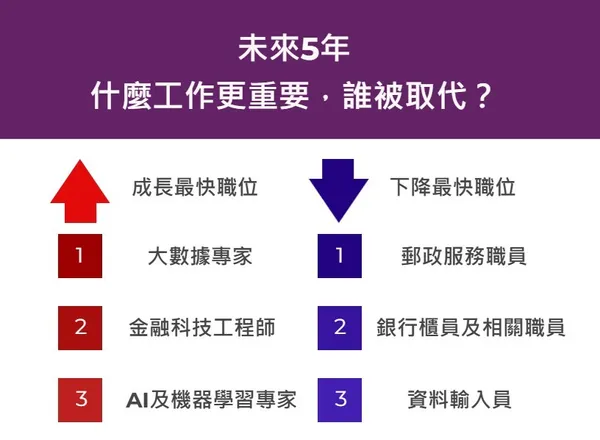 未來5年
什麼工作更重要，誰被取代？

成長最快職位

1 大數據專家

2 金融科技工程師

3 AI及機器學習專家

下降最快職位

1 郵政服務職員

2 銀行櫃員及相關職員

3 資料輸入員